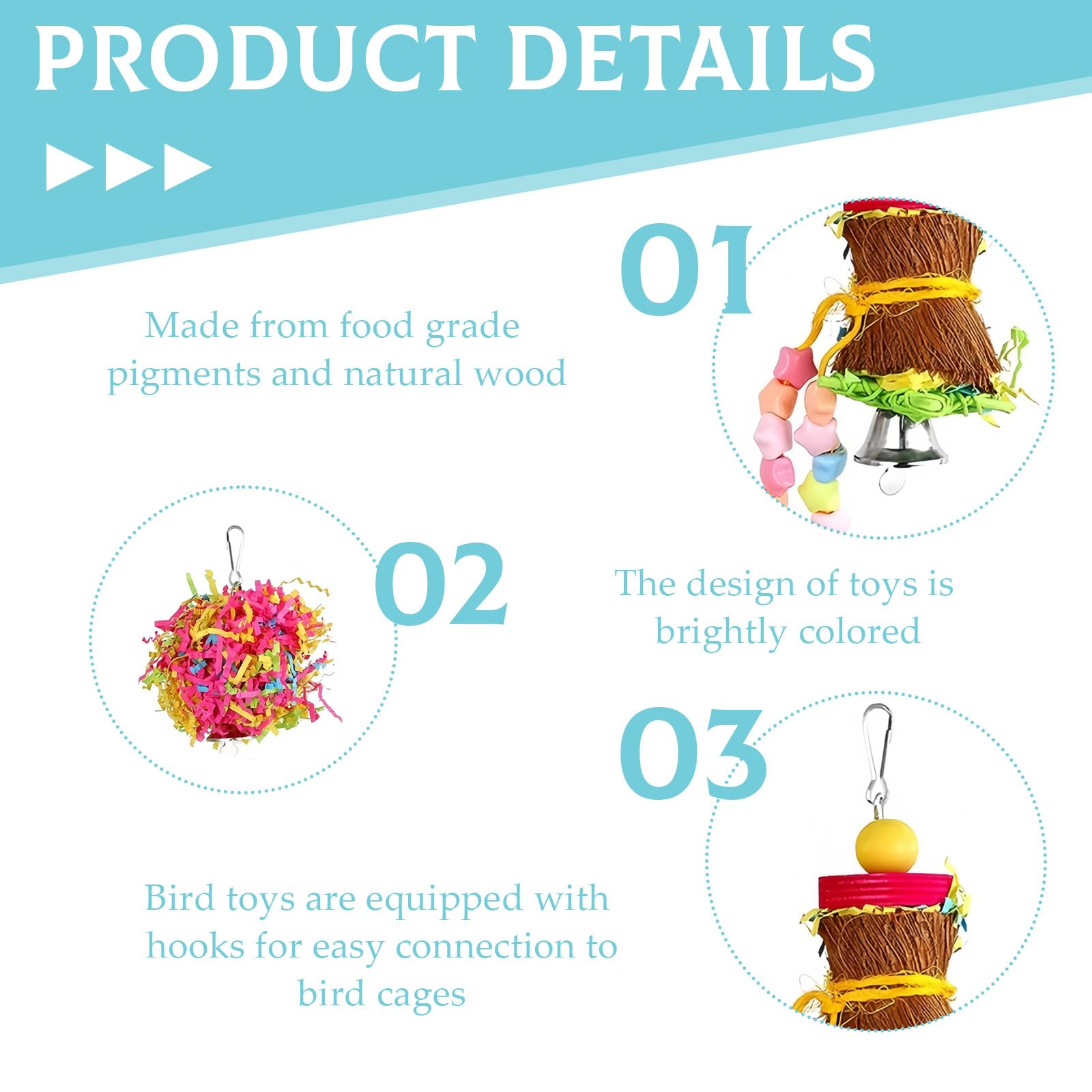 PRODUCT DETAILS

01

Made from food grade pigments and natural wood

02

The design of toys is brightly colored

03

Bird toys are equipped with hooks for easy connection to bird cages